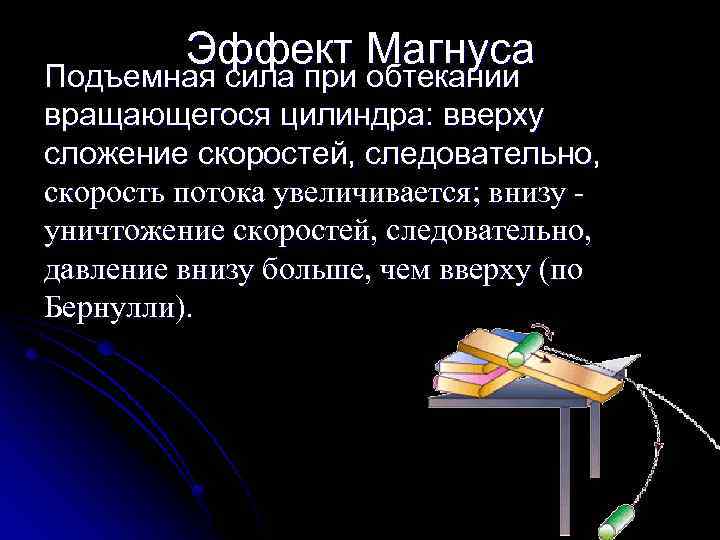 Эффект Магнуса

Подъемная сила при обтекании вращающегося цилиндра: вверху сложение скоростей, следовательно, скорость потока увеличивается; внизу - уничтожение скоростей, следовательно, давление внизу больше, чем вверху (по Бернулли).